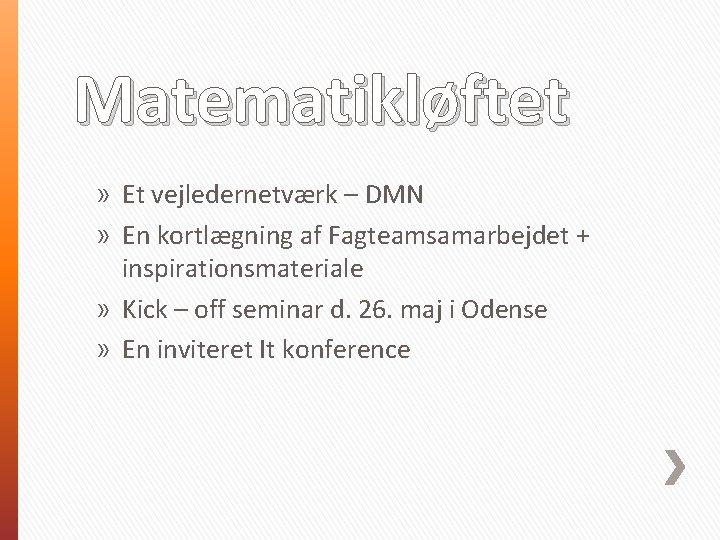 Matematikløftet

» Et vejledernetværk – DMN
» En kortlægning af Fagteamsamarbejdet + inspirationsmateriale
» Kick – off seminar d. 26. maj i Odense
» En inviteret It konference